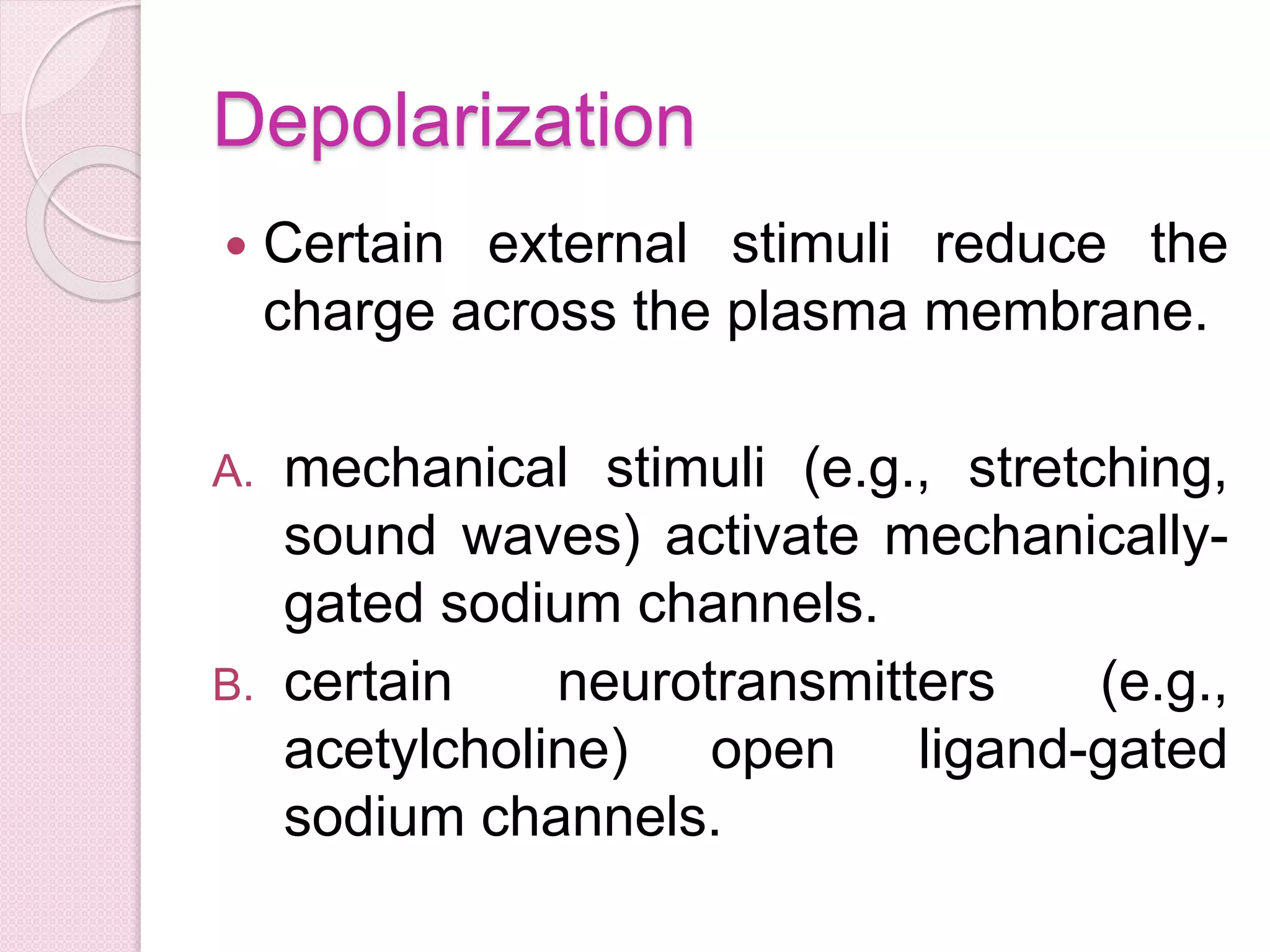 Depolarization

• Certain external stimuli reduce the charge across the plasma membrane.

A. mechanical stimuli (e.g., stretching, sound waves) activate mechanically-gated sodium channels.

B. certain neurotransmitters (e.g., acetylcholine) open ligand-gated sodium channels.